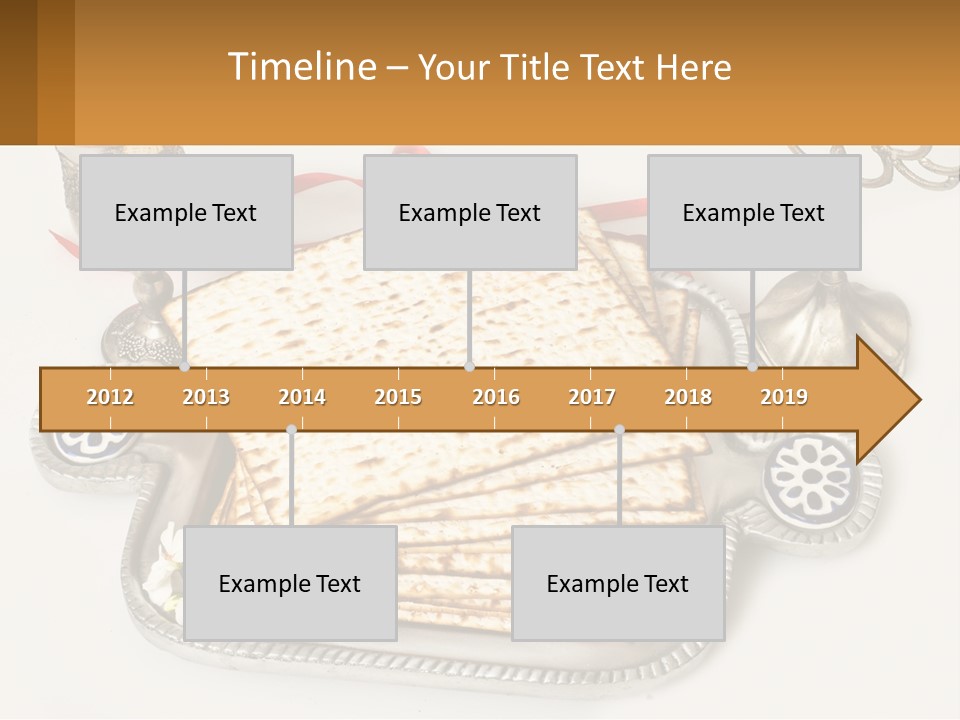 Timeline – Your Title Text Here

Example Text

Example Text

Example Text

2012 2013 2014 2015 2016 2017 2018 2019

Example Text

Example Text